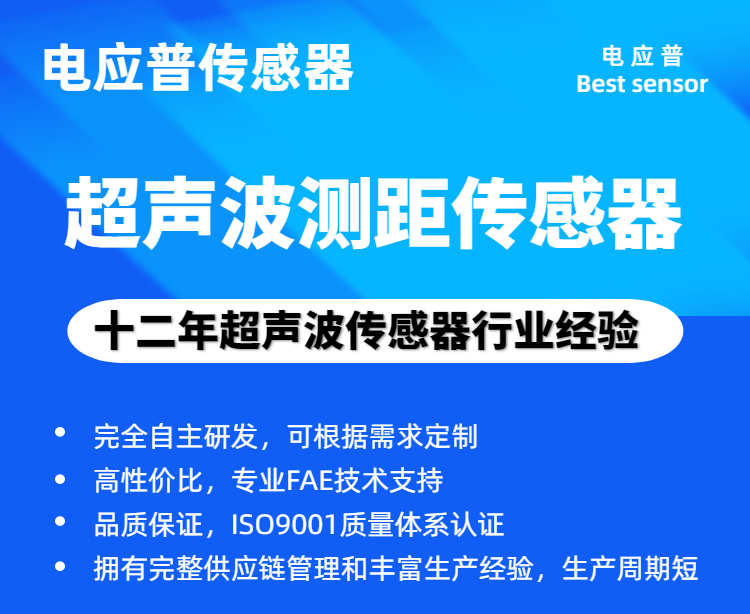 电应普传感器

电应普
Best sensor

超声波测距传感器

十二年超声波传感器行业经验

• 完全自主研发，可根据需求定制
• 高性价比，专业FAE技术支持
• 品质保证，ISO9001质量体系认证
• 拥有完整供应链管理和丰富生产经验，生产周期短